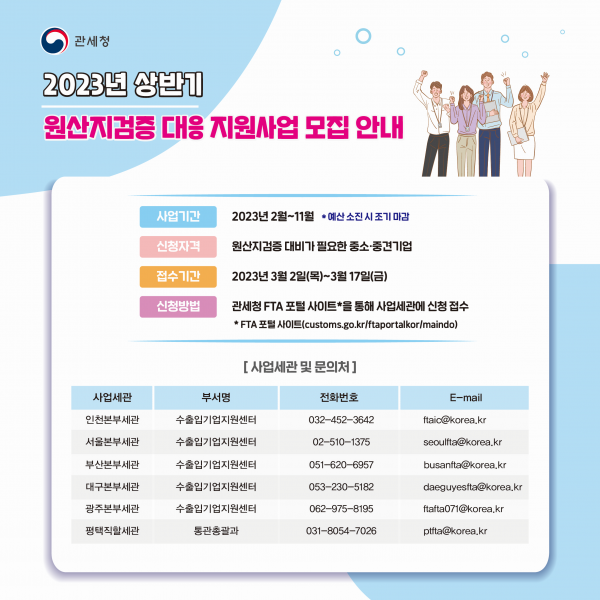 관세청

2023년 상반기

원산지검증 대응 지원사업 모집 안내

사업기간 2023년 2월~11월 * 예산 소진 시 조기 마감

신청자격 원산지검증 대비가 필요한 중소·중견기업

접수기간 2023년 3월 2일(목)~3월 17일(금)

신청방법 관세청 FTA 포털 사이트*을 통해 사업세관에 신청 접수
* FTA 포털 사이트(customs.go.kr/ftaportalkor/maindo)

[ 사업세관 및 문의처 ]

| 사업세관 | 부서명 | 전화번호 | E-mail |
|---|---|---|---|
| 인천본부세관 | 수출입기업지원센터 | 032-452-3642 | ftaic@korea.kr |
| 서울본부세관 | 수출입기업지원센터 | 02-510-1375 | seoulfta@korea.kr |
| 부산본부세관 | 수출입기업지원센터 | 051-620-6957 | busanfta@korea.kr |
| 대구본부세관 | 수출입기업지원센터 | 053-230-5182 | daeguyesfta@korea.kr |
| 광주본부세관 | 수출입기업지원센터 | 062-975-8195 | ftafta071@korea.kr |
| 평택직할세관 | 통관총괄과 | 031-8054-7026 | ptfta@korea.kr |